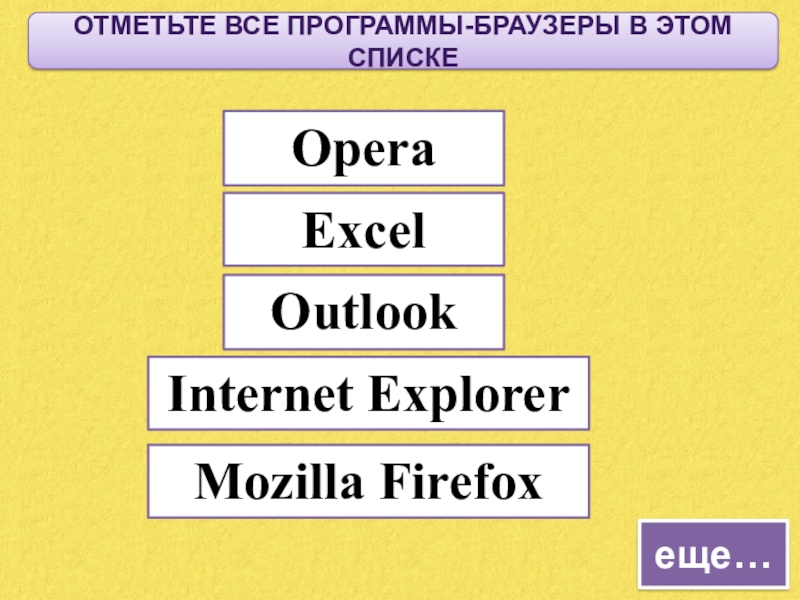 ОТМЕТЬТЕ ВСЕ ПРОГРАММЫ-БРАУЗЕРЫ В ЭТОМ СПИСКЕ

Opera

Excel

Outlook

Internet Explorer

Mozilla Firefox

еще…